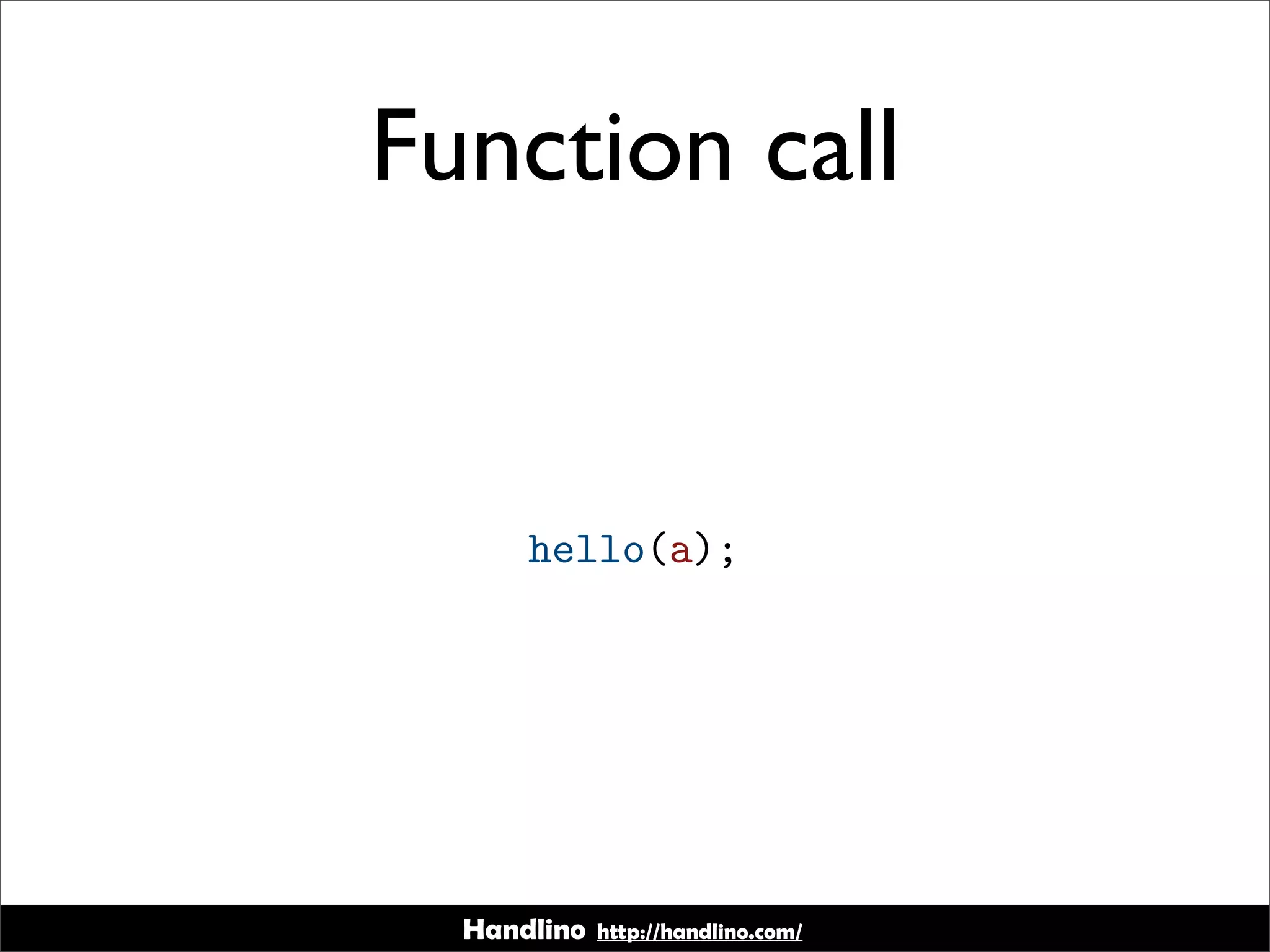 Function call

hello(a);

Handlino http://handlino.com/